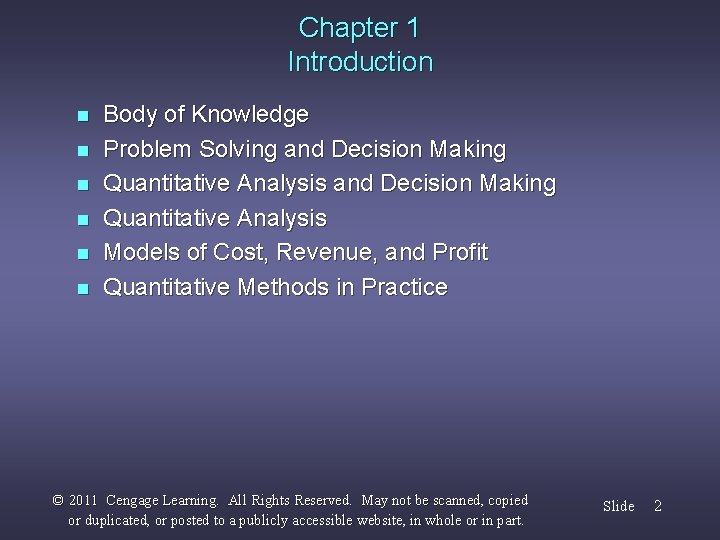 Chapter 1
Introduction

- Body of Knowledge
- Problem Solving and Decision Making
- Quantitative Analysis and Decision Making
- Quantitative Analysis
- Models of Cost, Revenue, and Profit
- Quantitative Methods in Practice

© 2011 Cengage Learning. All Rights Reserved. May not be scanned, copied or duplicated, or posted to a publicly accessible website, in whole or in part.

Slide 2